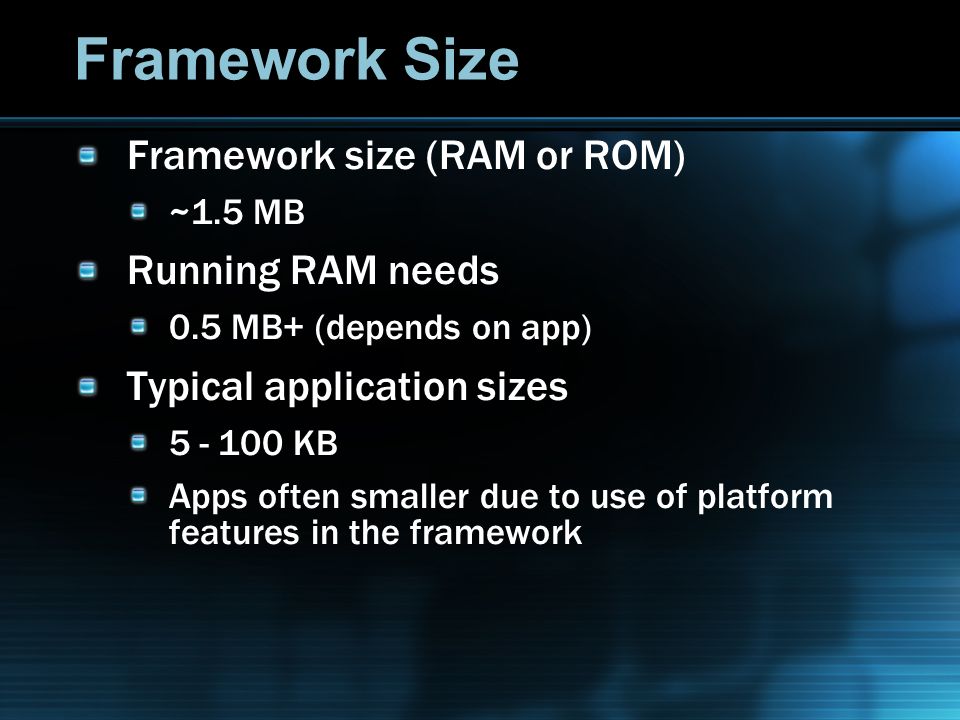 Framework Size

Framework size (RAM or ROM)

~1.5 MB

Running RAM needs

0.5 MB+ (depends on app)

Typical application sizes

5 - 100 KB

Apps often smaller due to use of platform features in the framework